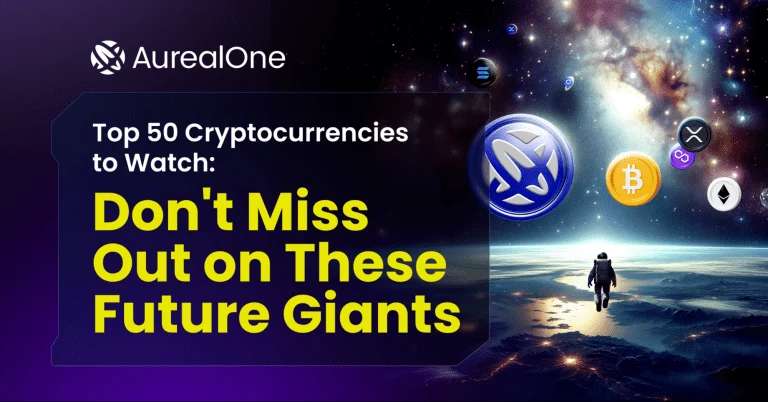 AurealOne

Top 50 Cryptocurrencies to Watch:

Don't Miss Out on These Future Giants